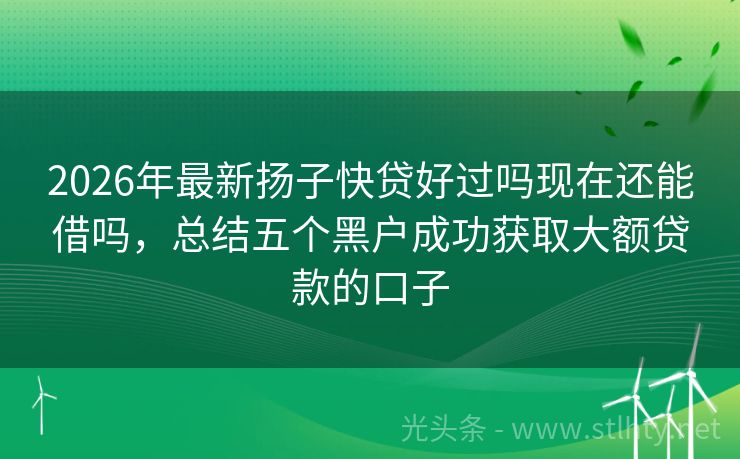 2026年最新扬子快贷好过吗现在还能借吗，总结五个黑户成功获取大额贷款的口子

光头条 - www.stlhty.net